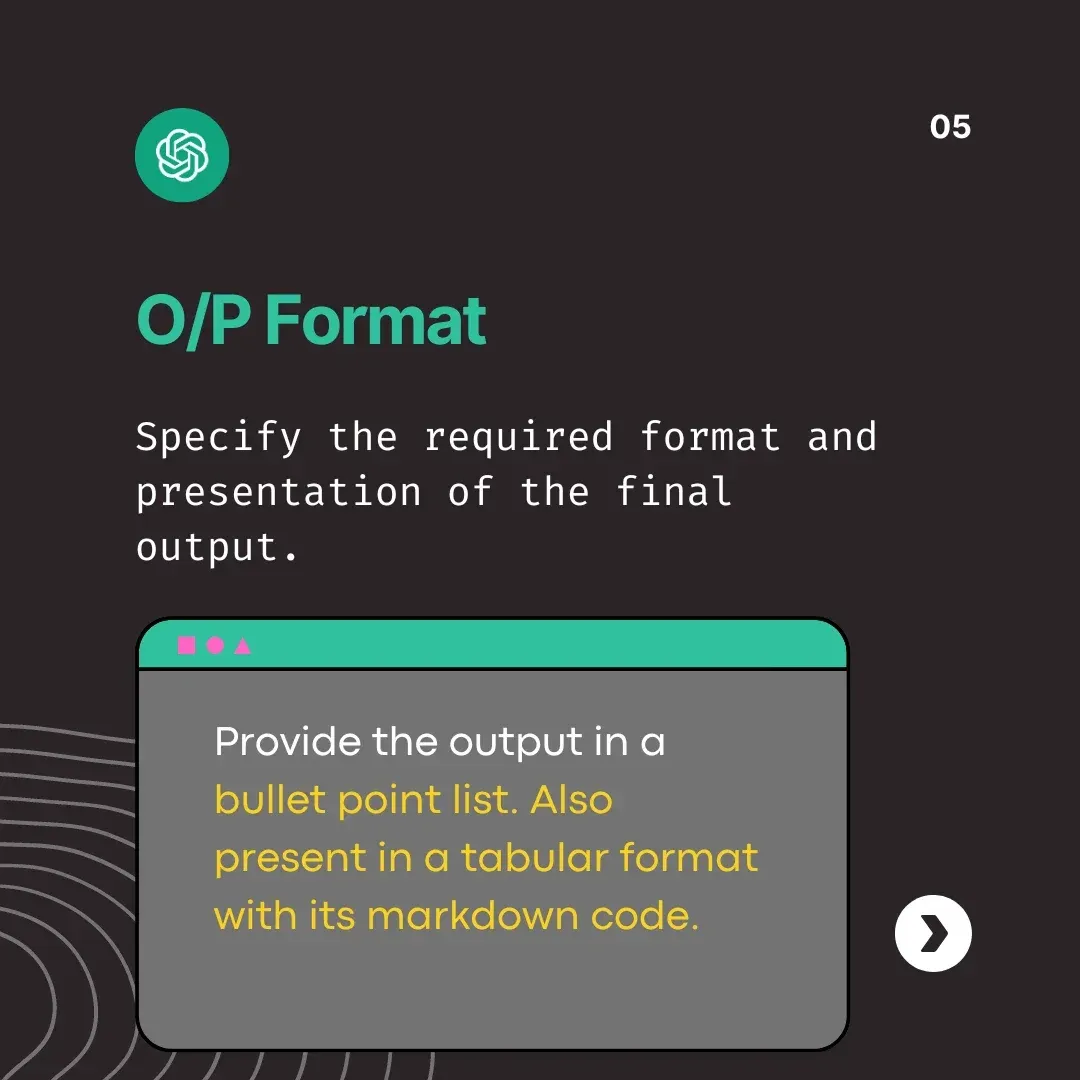 05

O/P Format

Specify the required format and presentation of the final output.

Provide the output in a bullet point list. Also present in a tabular format with its markdown code.